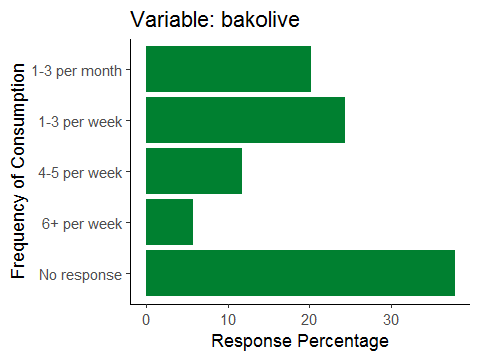 Variable: bakolive

Frequency of Consumption

1-3 per month
1-3 per week
4-5 per week
6+ per week
No response

0
10
20
30

Response Percentage